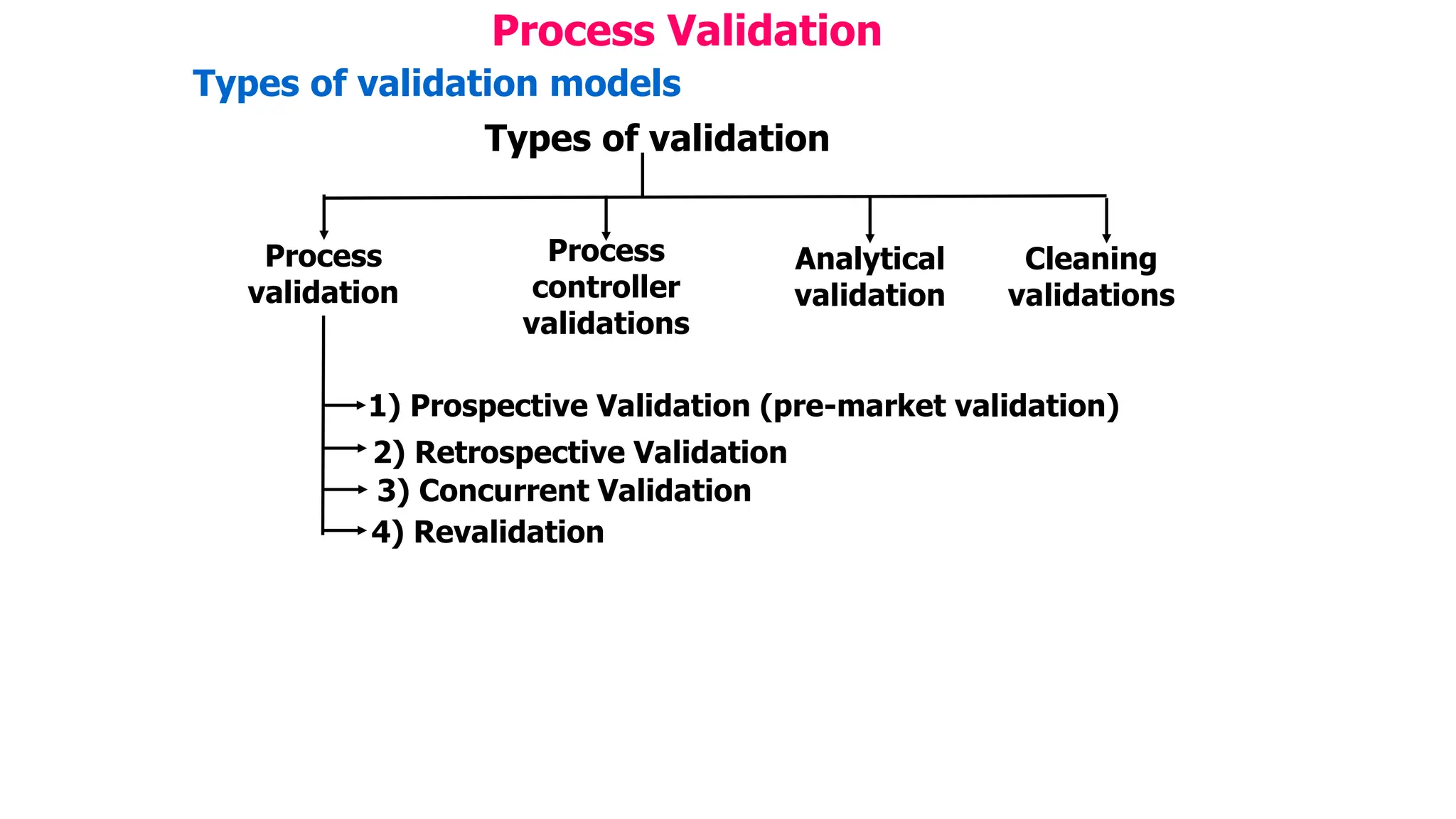 Process Validation

Types of validation models

Types of validation

Process validation

Process controller validations

Analytical validation

Cleaning validations

1) Prospective Validation (pre-market validation)
2) Retrospective Validation
3) Concurrent Validation
4) Revalidation